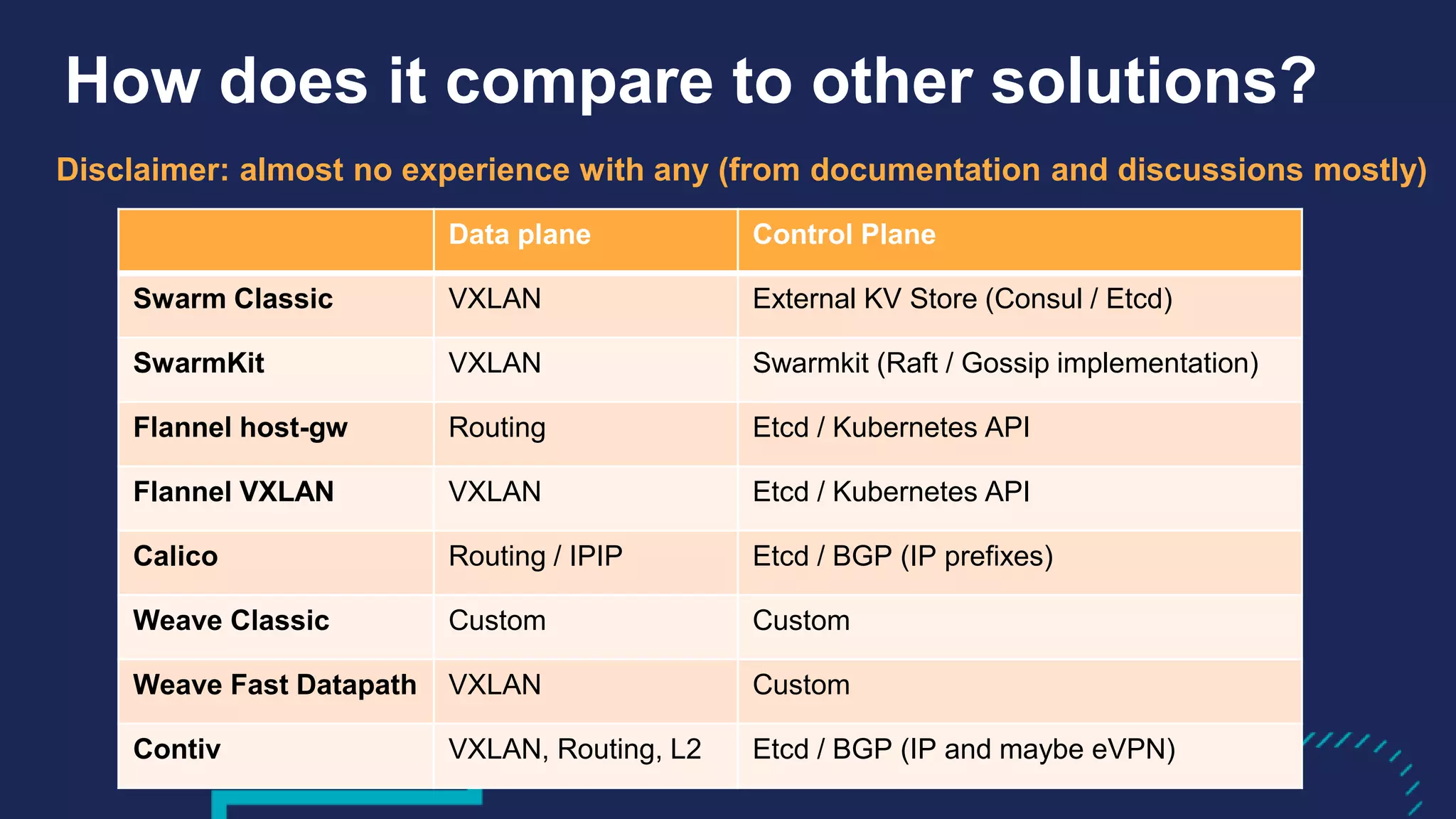 How does it compare to other solutions?

Disclaimer: almost no experience with any (from documentation and discussions mostly)

| | Data plane | Control Plane |
|---|---|---|
| Swarm Classic | VXLAN | External KV Store (Consul / Etcd) |
| SwarmKit | VXLAN | Swarmkit (Raft / Gossip implementation) |
| Flannel host-gw | Routing | Etcd / Kubernetes API |
| Flannel VXLAN | VXLAN | Etcd / Kubernetes API |
| Calico | Routing / IPIP | Etcd / BGP (IP prefixes) |
| Weave Classic | Custom | Custom |
| Weave Fast Datapath | VXLAN | Custom |
| Contiv | VXLAN, Routing, L2 | Etcd / BGP (IP and maybe eVPN) |